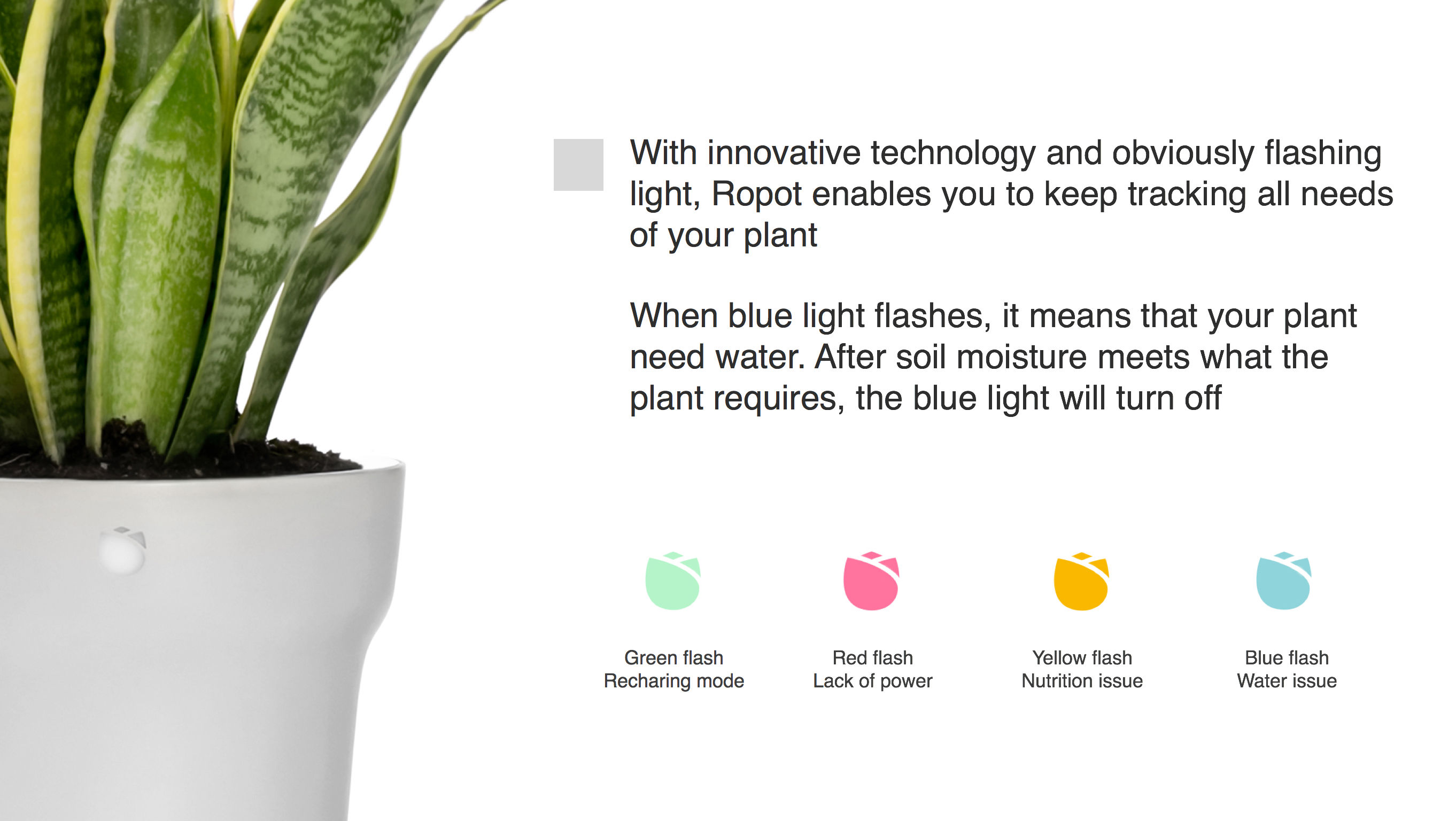 With innovative technology and obviously flashing light, Ropot enables you to keep tracking all needs of your plant

When blue light flashes, it means that your plant need water. After soil moisture meets what the plant requires, the blue light will turn off

Green flash
Recharing mode

Red flash
Lack of power

Yellow flash
Nutrition issue

Blue flash
Water issue